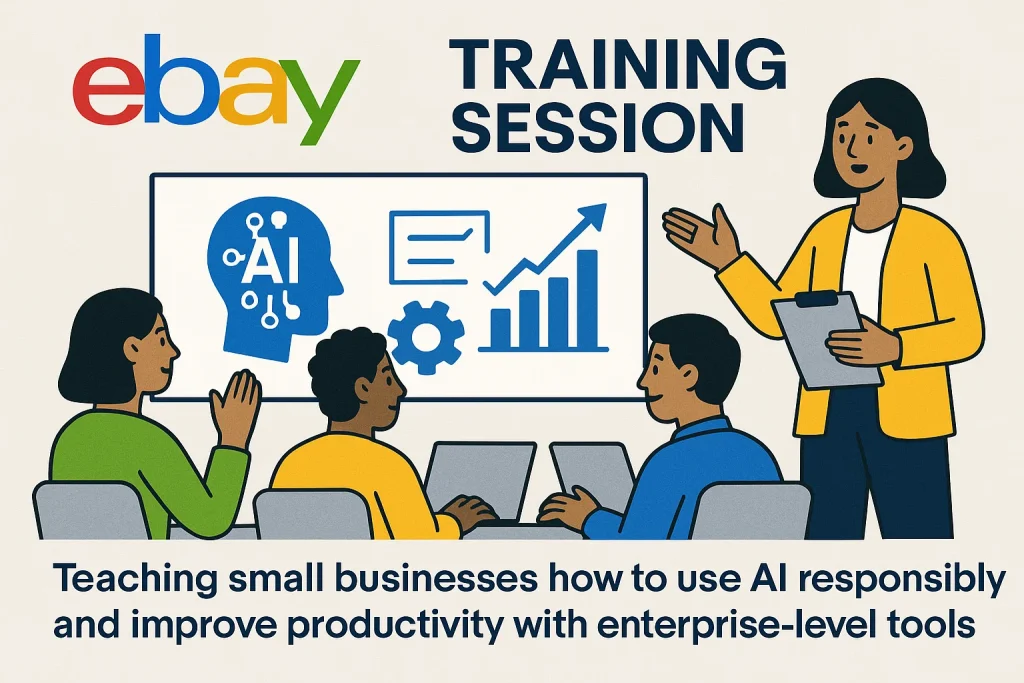 ebay

TRAINING SESSION

AI

Teaching small businesses how to use AI responsibly and improve productivity with enterprise-level tools